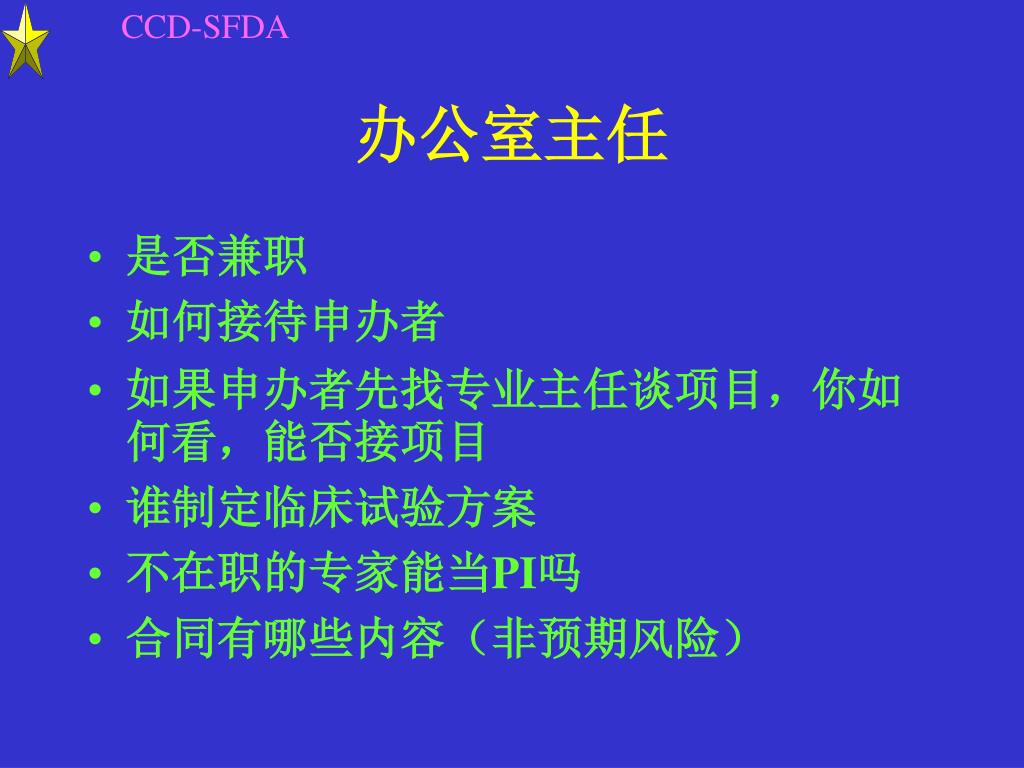 CCD-SFDA

办公室主任

• 是否兼职
• 如何接待申办者
• 如果申办者先找专业主任谈项目，你如何看，能否接项目
• 谁制定临床试验方案
• 不在职的专家能当PI吗
• 合同有哪些内容（非预期风险）